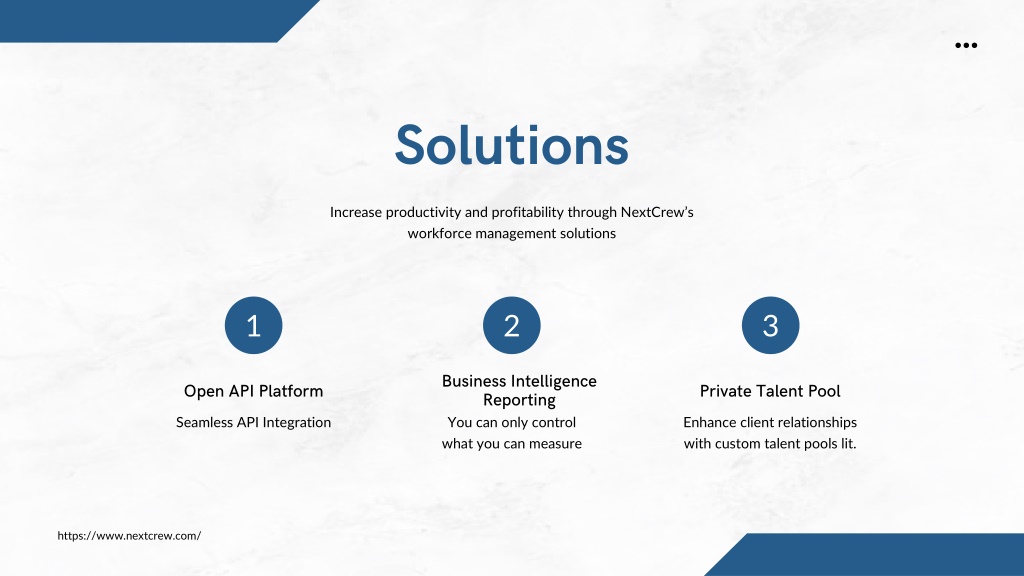 Solutions

Increase productivity and profitability through NextCrew's workforce management solutions

1

Open API Platform

Seamless API Integration

2

Business Intelligence Reporting

You can only control what you can measure

3

Private Talent Pool

Enhance client relationships with custom talent pools lit.

https://www.nextcrew.com/